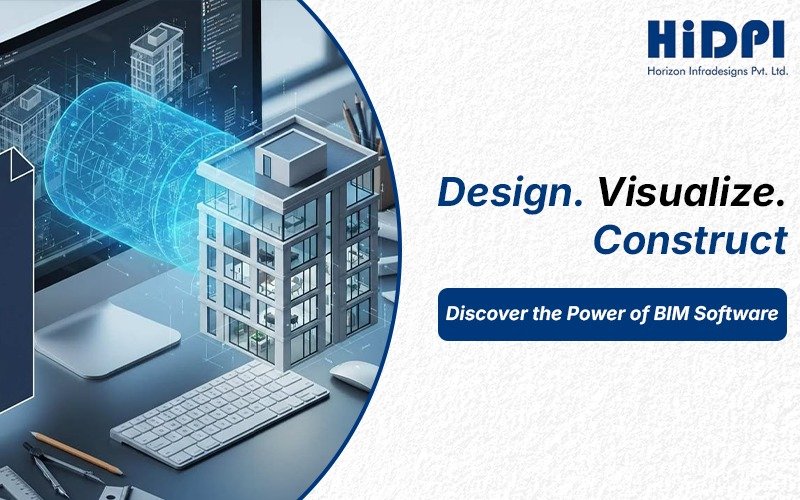 HiDPI
Horizon Infradesigns Pvt. Ltd.

Design. Visualize. Construct

Discover the Power of BIM Software